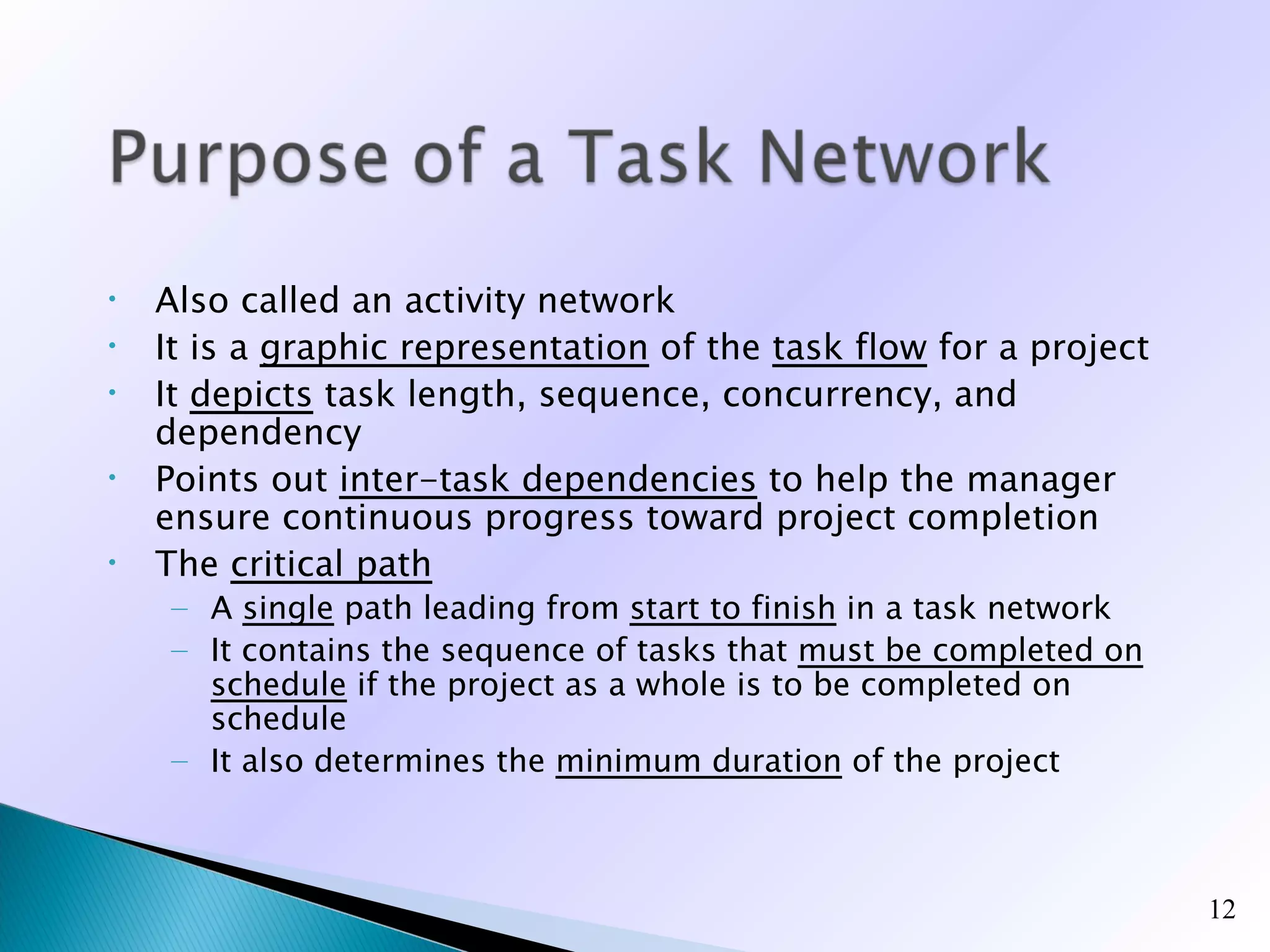 Purpose of a Task Network

• Also called an activity network
• It is a graphic representation of the task flow for a project
• It depicts task length, sequence, concurrency, and dependency
• Points out inter-task dependencies to help the manager ensure continuous progress toward project completion
• The critical path
– A single path leading from start to finish in a task network
– It contains the sequence of tasks that must be completed on schedule if the project as a whole is to be completed on schedule
– It also determines the minimum duration of the project

12